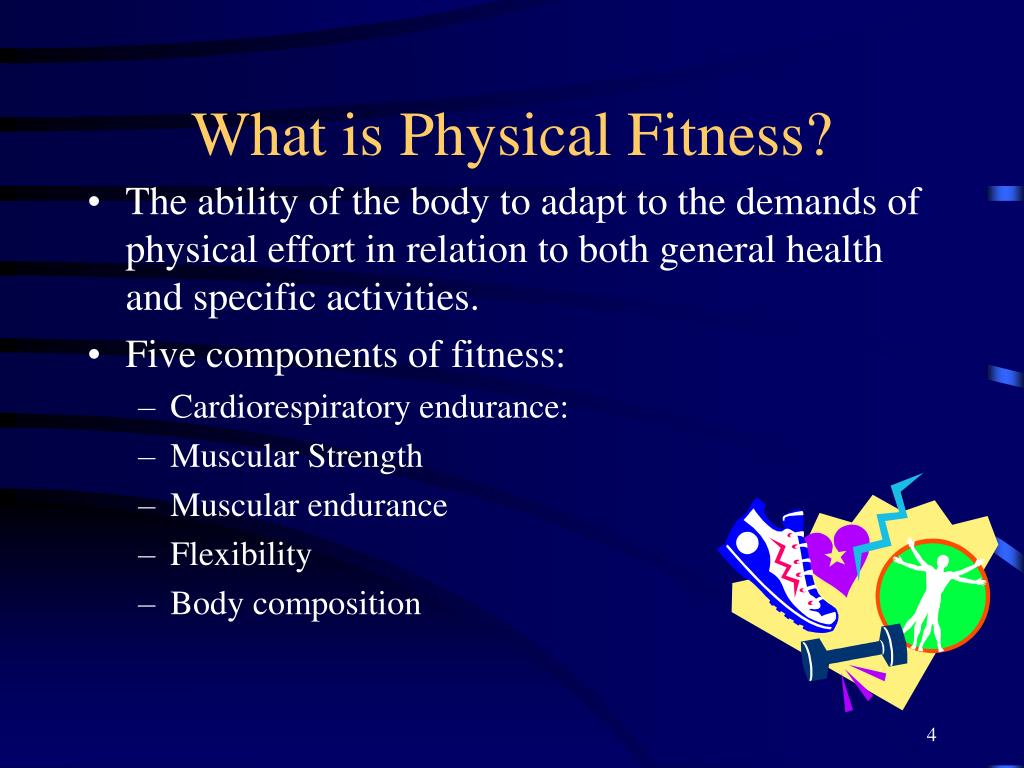 What is Physical Fitness?

• The ability of the body to adapt to the demands of physical effort in relation to both general health and specific activities.

• Five components of fitness:
– Cardiorespiratory endurance:
– Muscular Strength
– Muscular endurance
– Flexibility
– Body composition

4